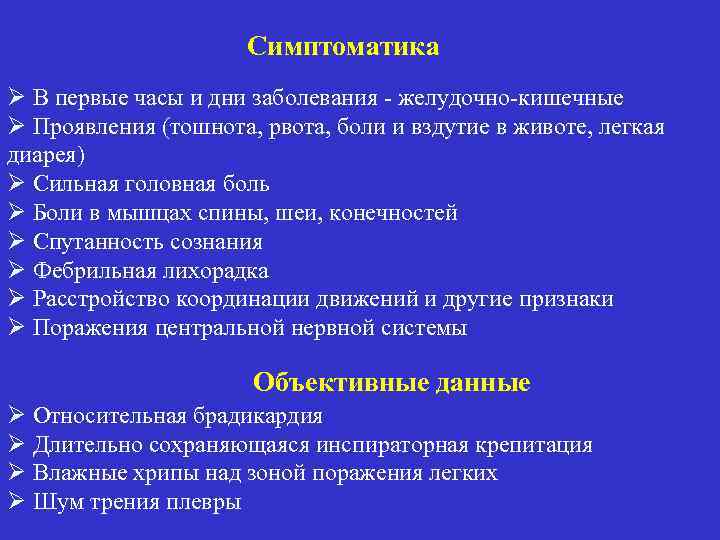 Симптоматика

➢ В первые часы и дни заболевания - желудочно-кишечные
➢ Проявления (тошнота, рвота, боли и вздутие в животе, легкая диарея)
➢ Сильная головная боль
➢ Боли в мышцах спины, шеи, конечностей
➢ Спутанность сознания
➢ Фебрильная лихорадка
➢ Расстройство координации движений и другие признаки
➢ Поражения центральной нервной системы

Объективные данные

➢ Относительная брадикардия
➢ Длительно сохраняющаяся инспираторная крепитация
➢ Влажные хрипы над зоной поражения легких
➢ Шум трения плевры